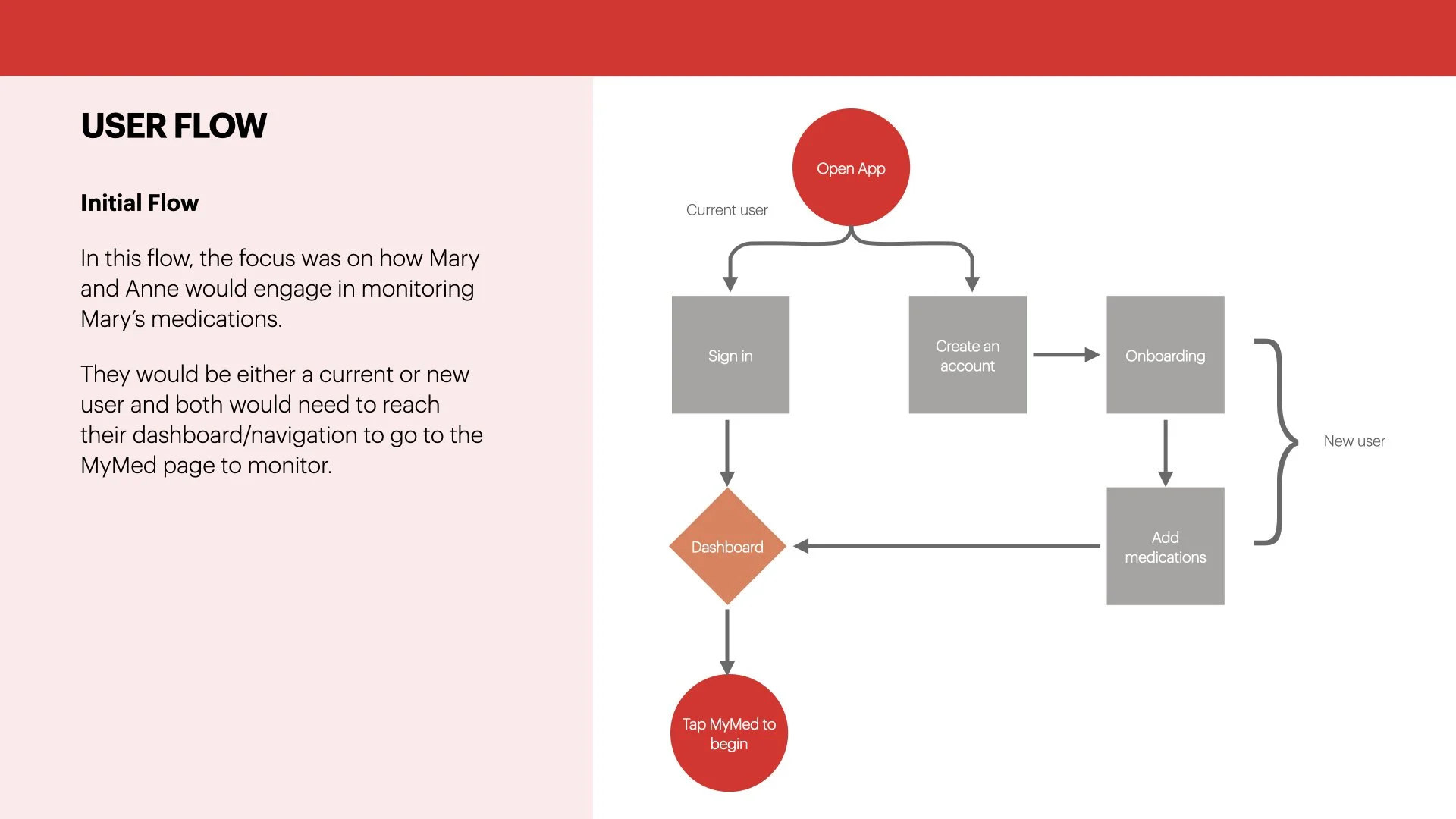 USER FLOW

Initial Flow

In this flow, the focus was on how Mary and Anne would engage in monitoring Mary's medications.

They would be either a current or new user and both would need to reach their dashboard/navigation to go to the MyMed page to monitor.

Open App

Current user

Sign in

Create an account

Onboarding

New user

Dashboard

Add medications

Tap MyMed to begin